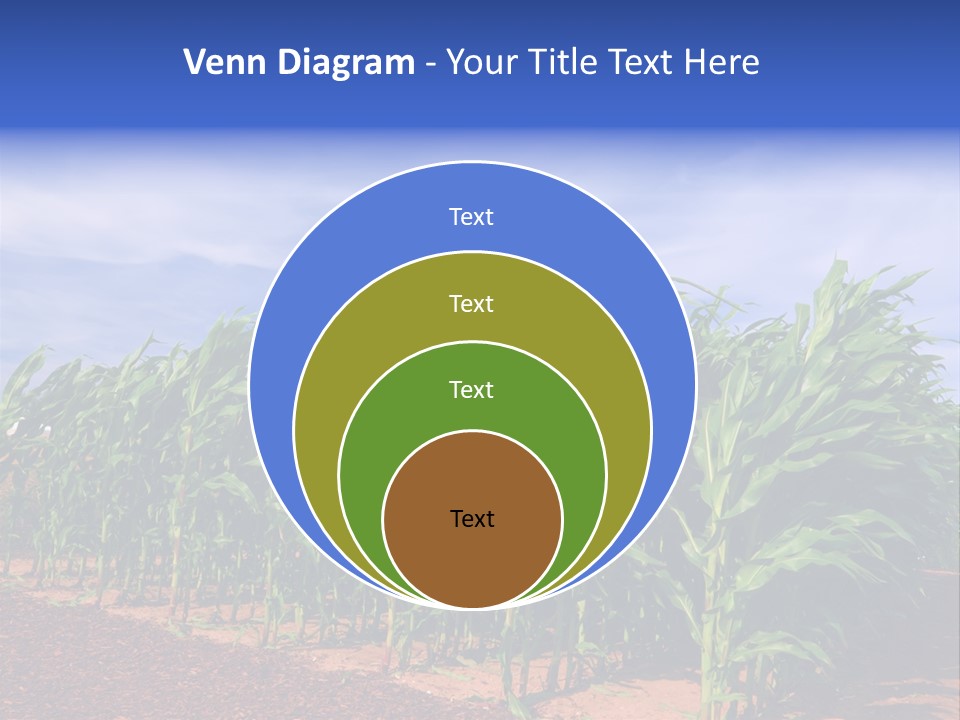 Venn Diagram - Your Title Text Here

Text

Text

Text

Text